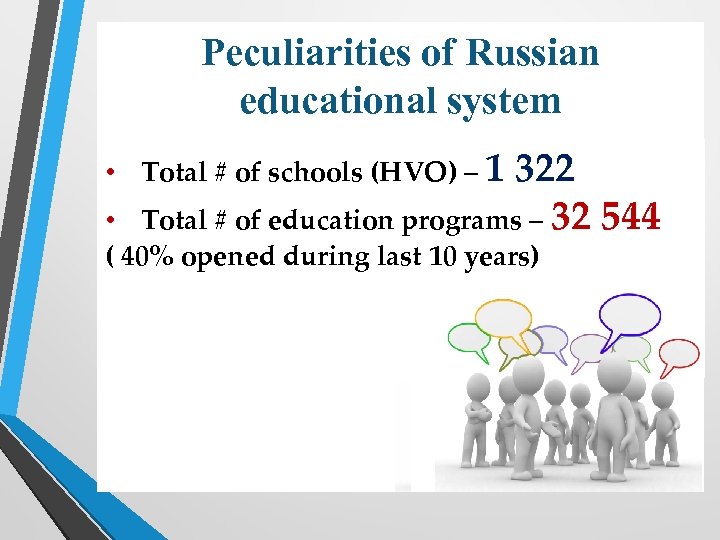 Peculiarities of Russian educational system

• Total # of schools (HVO) – 1 322

• Total # of education programs – 32 544

( 40% opened during last 10 years)